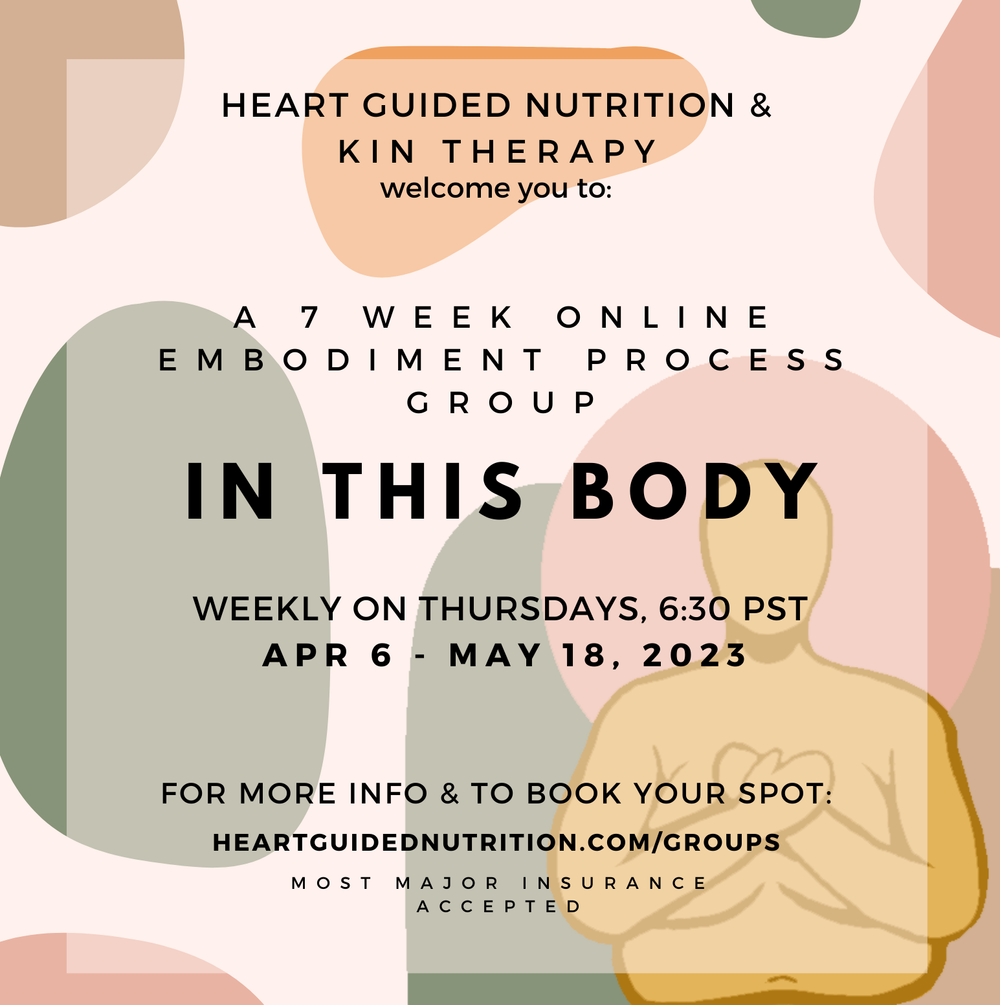 HEART GUIDED NUTRITION &
KIN THERAPY
welcome you to:

A 7 WEEK ONLINE EMBODIMENT PROCESS GROUP

IN THIS BODY

WEEKLY ON THURSDAYS, 6:30 PST
APR 6 - MAY 18, 2023

FOR MORE INFO & TO BOOK YOUR SPOT:
HEARTGUIDEDNUTRITION.COM/GROUPS
MOST MAJOR INSURANCE ACCEPTED